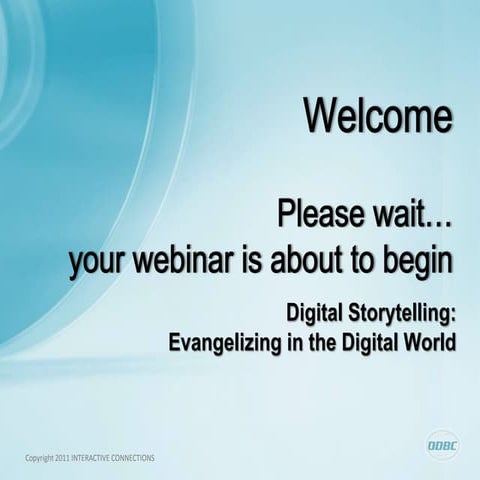 Welcome

Please wait…
your webinar is about to begin

Digital Storytelling:
Evangelizing in the Digital World

Copyright 2011 INTERACTIVE CONNECTIONS

ODBC